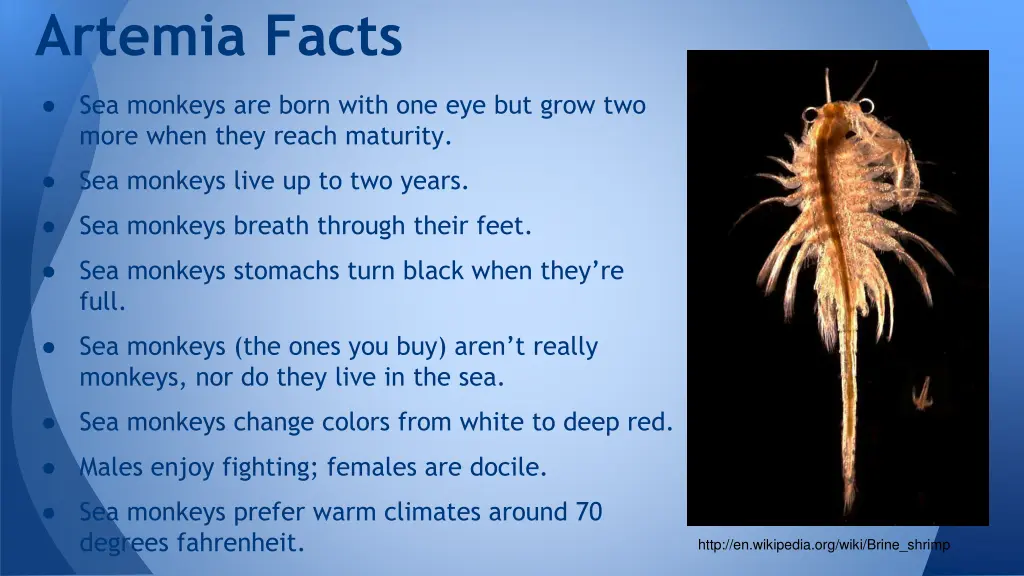 Artemia Facts

● Sea monkeys are born with one eye but grow two more when they reach maturity.

● Sea monkeys live up to two years.

● Sea monkeys breath through their feet.

● Sea monkeys stomachs turn black when they're full.

● Sea monkeys (the ones you buy) aren't really monkeys, nor do they live in the sea.

● Sea monkeys change colors from white to deep red.

● Males enjoy fighting; females are docile.

● Sea monkeys prefer warm climates around 70 degrees fahrenheit.

http://en.wikipedia.org/wiki/Brine_shrimp